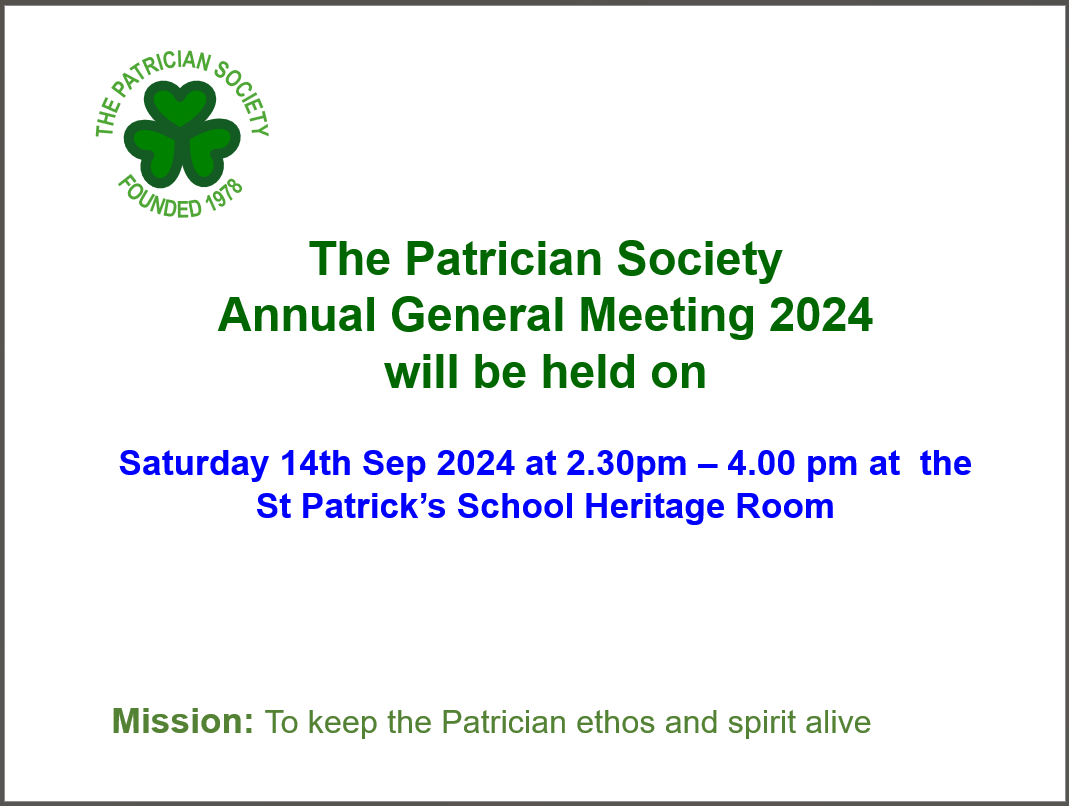 THE PATRICIAN SOCIETY
FOUNDED 1978

The Patrician Society
Annual General Meeting 2024
will be held on

Saturday 14th Sep 2024 at 2.30pm – 4.00 pm at the St Patrick's School Heritage Room

Mission: To keep the Patrician ethos and spirit alive